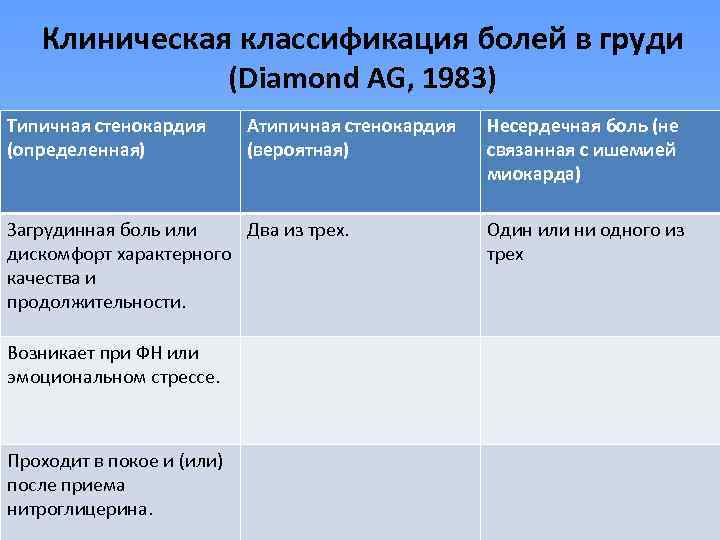 Клиническая классификация болей в груди (Diamond AG, 1983)

| Типичная стенокардия (определенная) | Атипичная стенокардия (вероятная) | Несердечная боль (не связанная с ишемией миокарда) |
|---|---|---|
| Загрудинная боль или дискомфорт характерного качества и продолжительности. | Два из трех. | Один или ни одного из трех |
| Возникает при ФН или эмоциональном стрессе. | | |
| Проходит в покое и (или) после приема нитроглицерина. | | |